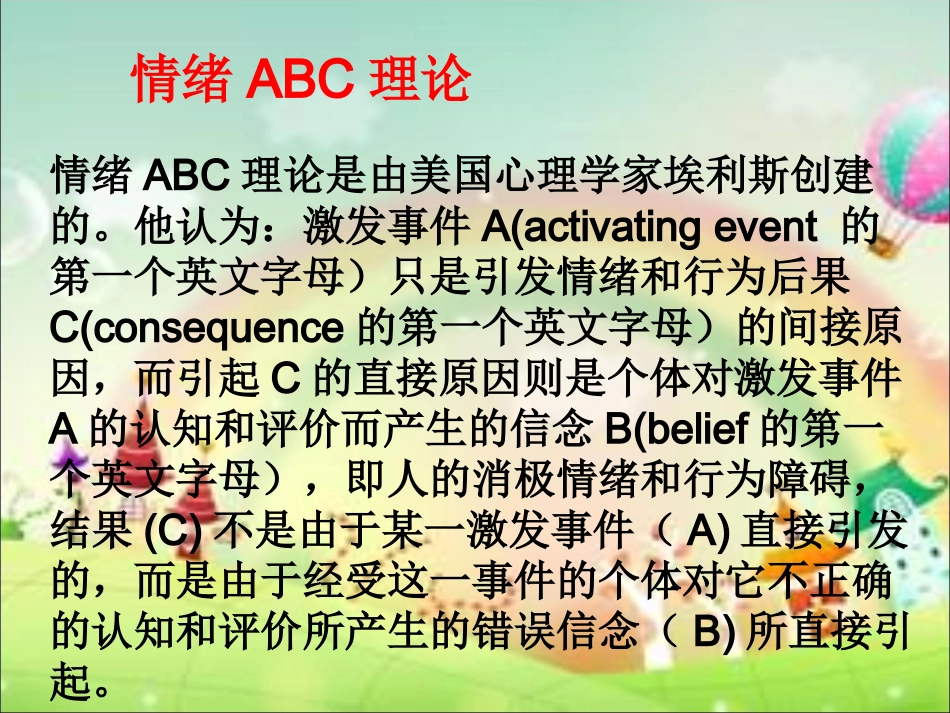 情绪 ABC 理论

情绪 ABC 理论是由美国心理学家埃利斯创建的。他认为：激发事件 A(activating event 的第一个英文字母）只是引发情绪和行为后果 C(consequence 的第一个英文字母）的间接原因，而引起 C 的直接原因则是个体对激发事件 A 的认知和评价而产生的信念 B(belief 的第一个英文字母），即人的消极情绪和行为障碍，结果 (C) 不是由于某一激发事件（ A) 直接引发的，而是由于经受这一事件的个体对它不正确的认知和评价所产生的错误信念（ B) 所直接引起。